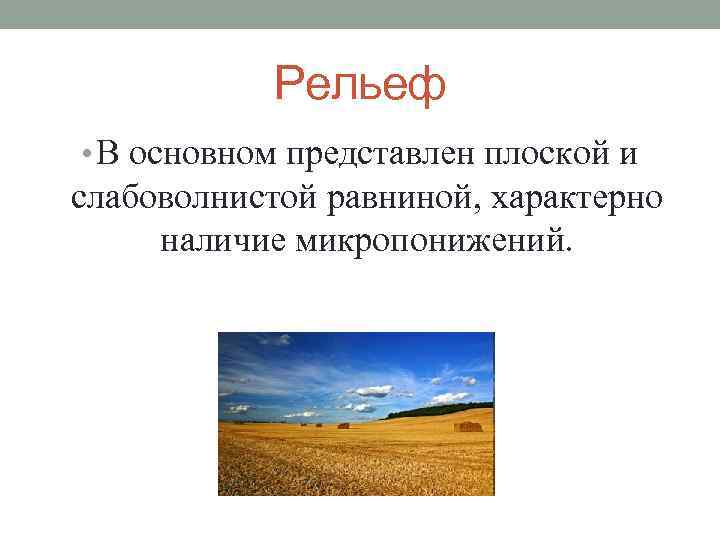 Рельеф

• В основном представлен плоской и слабоволнистой равниной, характерно наличие микропонижений.